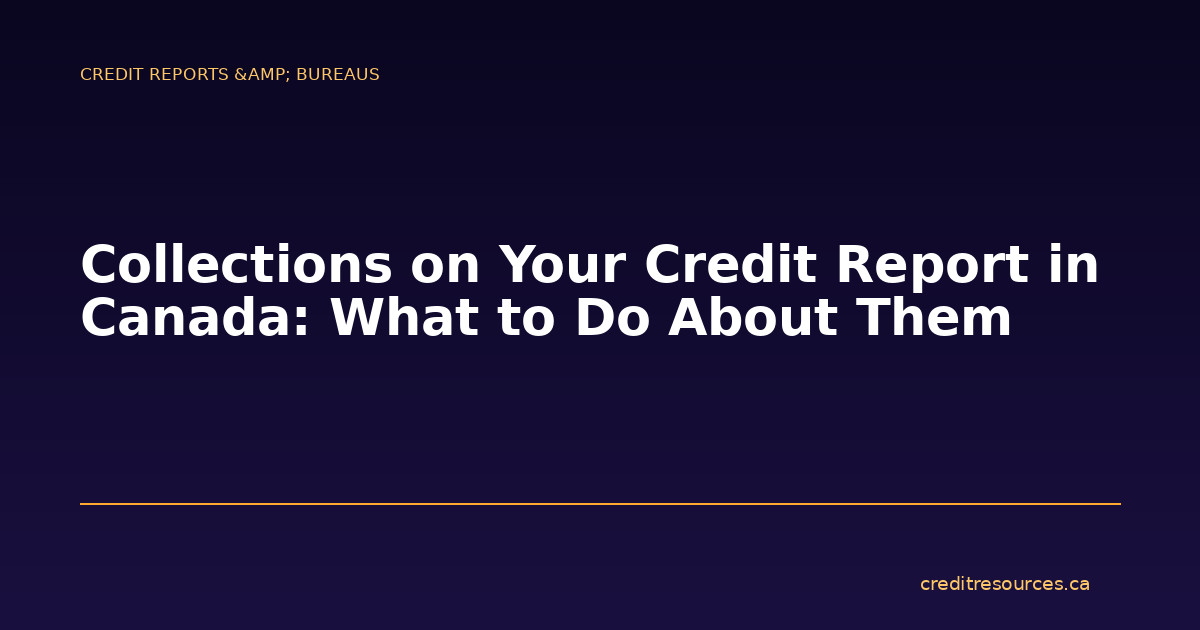 CREDIT REPORTS &AMP; BUREAUS

Collections on Your Credit Report in Canada: What to Do About Them

creditresources.ca